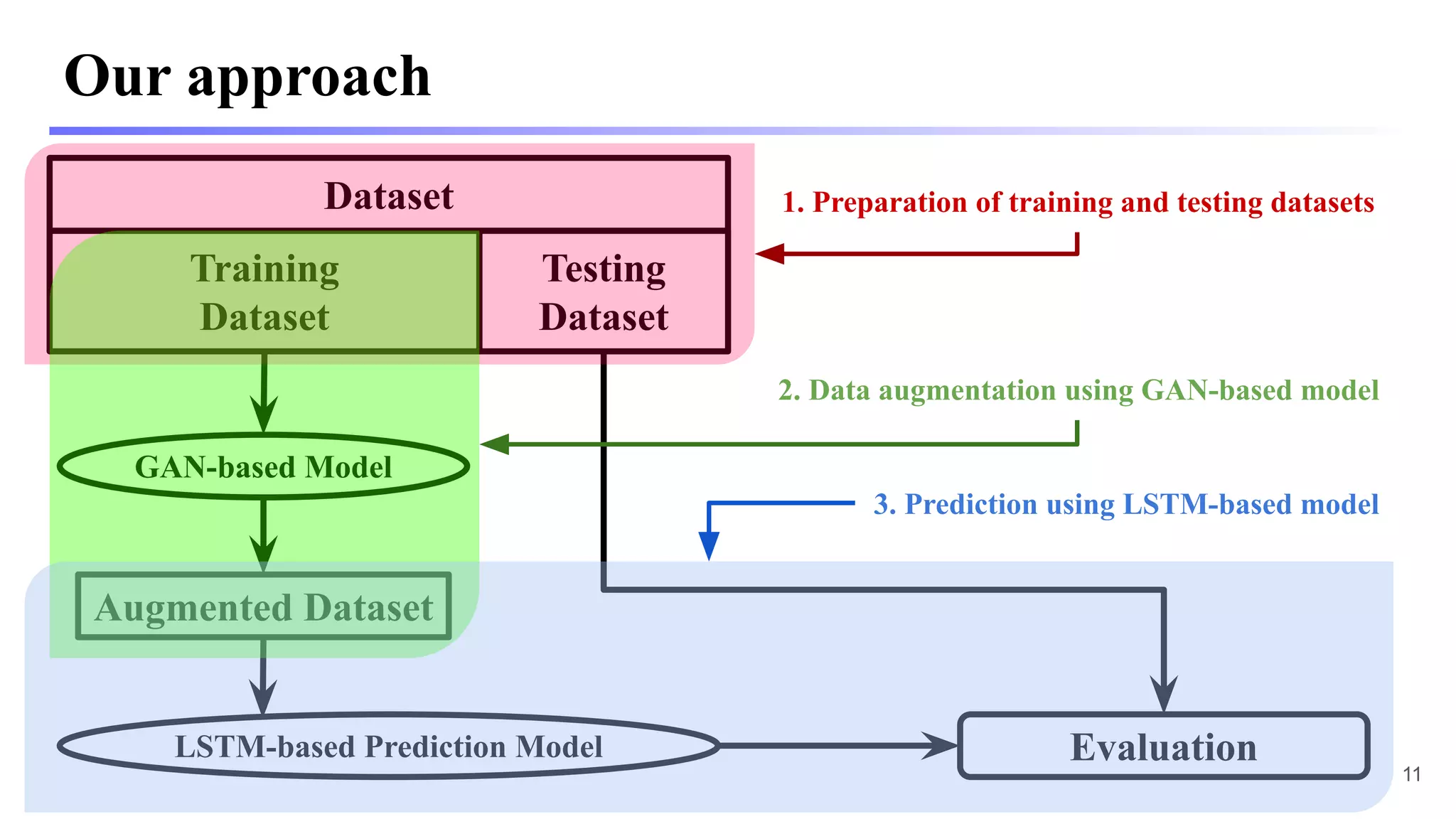 Our approach

Dataset

Training Dataset

Testing Dataset

1. Preparation of training and testing datasets

2. Data augmentation using GAN-based model

GAN-based Model

3. Prediction using LSTM-based model

Augmented Dataset

LSTM-based Prediction Model

Evaluation

11